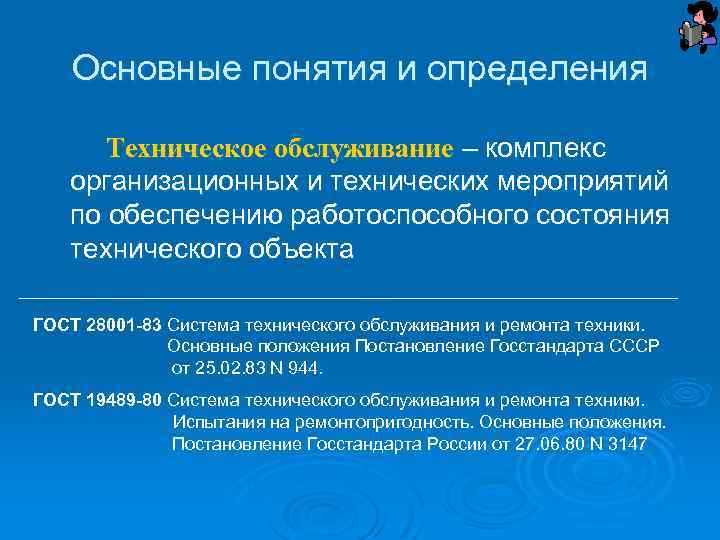 Основные понятия и определения

Техническое обслуживание – комплекс организационных и технических мероприятий по обеспечению работоспособного состояния технического объекта

ГОСТ 28001-83 Система технического обслуживания и ремонта техники. Основные положения Постановление Госстандарта СССР от 25.02.83 N 944.

ГОСТ 19489-80 Система технического обслуживания и ремонта техники. Испытания на ремонтопригодность. Основные положения. Постановление Госстандарта России от 27.06.80 N 3147